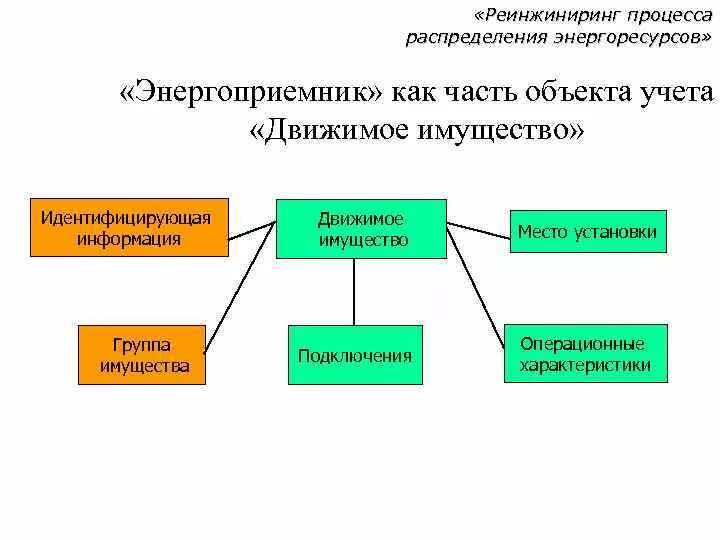 «Реинжиниринг процесса распределения энергоресурсов»

«Энергоприемник» как часть объекта учета «Движимое имущество»

Идентифицирующая информация

Движимое имущество

Место установки

Группа имущества

Подключения

Операционные характеристики